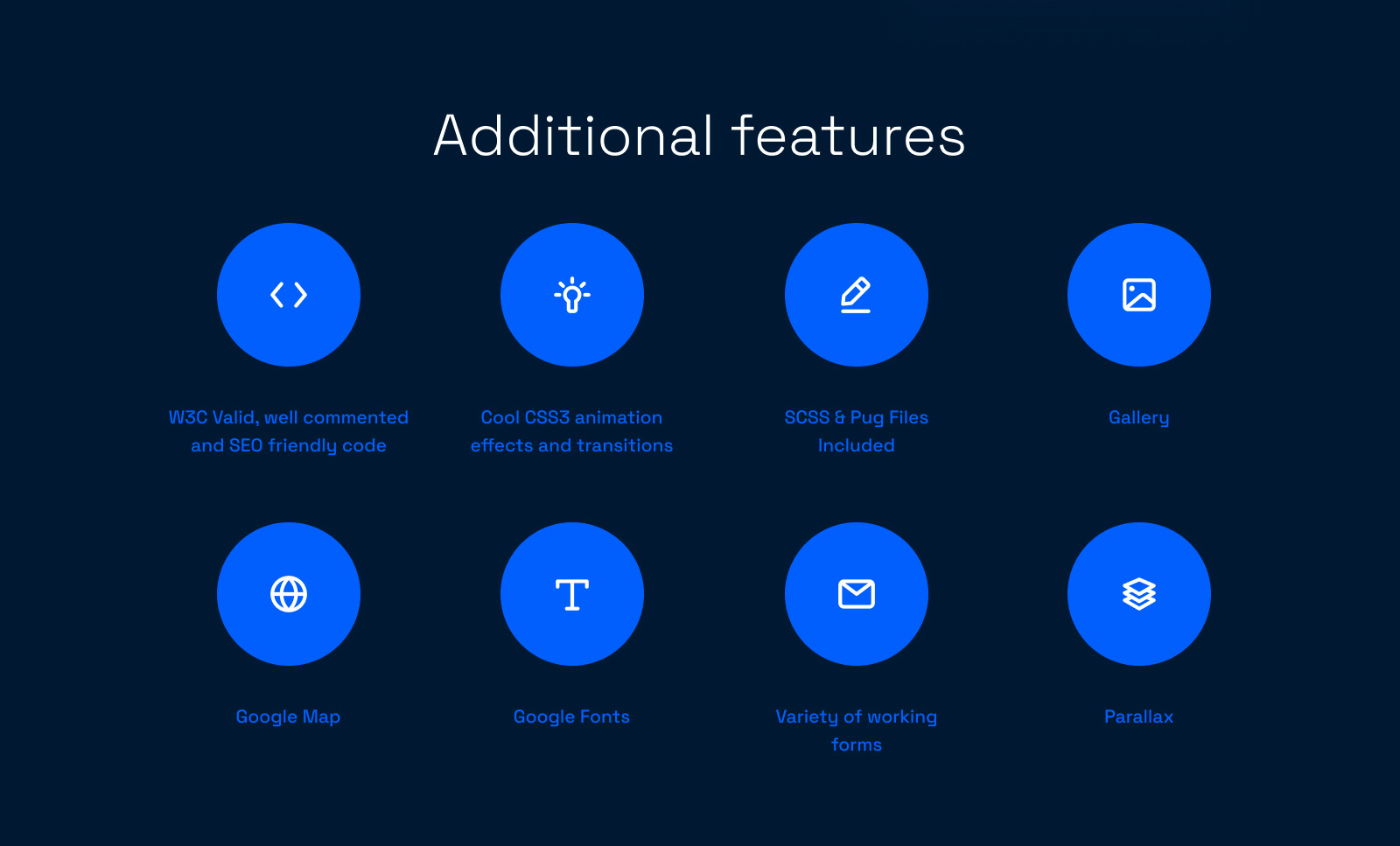 Additional features

W3C Valid, well commented and SEO friendly code

Cool CSS3 animation effects and transitions

SCSS & Pug Files Included

Gallery

Google Map

Google Fonts

Variety of working forms

Parallax